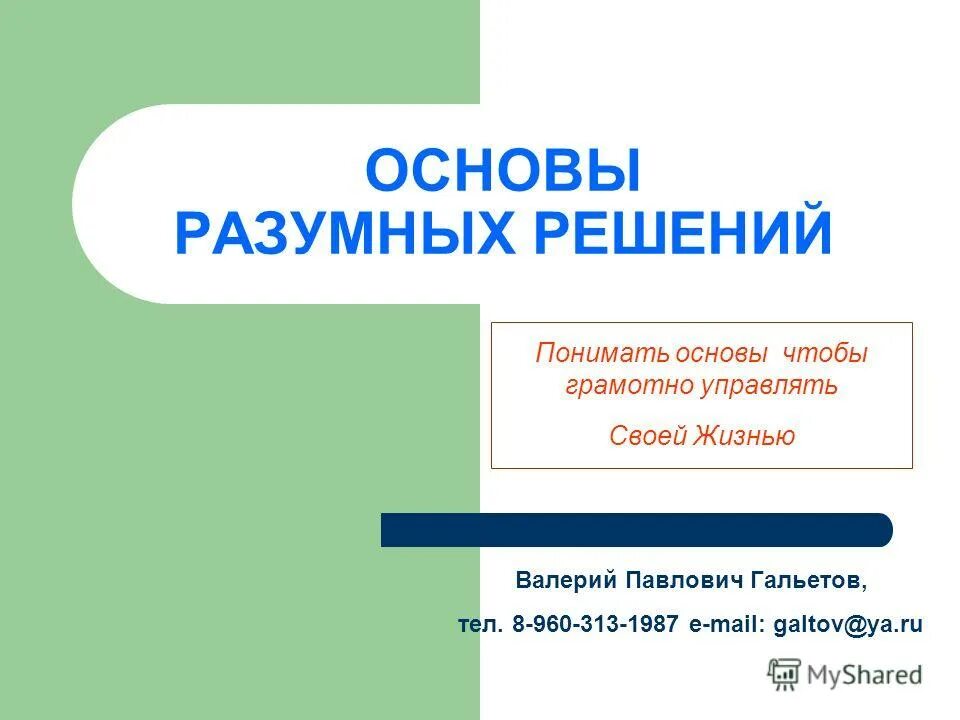 ОСНОВЫ РАЗУМНЫХ РЕШЕНИЙ

Понимать основы чтобы грамотно управлять

Своей Жизнью

Валерий Павлович Гальетов,

тел. 8-960-313-1987 e-mail: galtov@ya.ru

MyShared